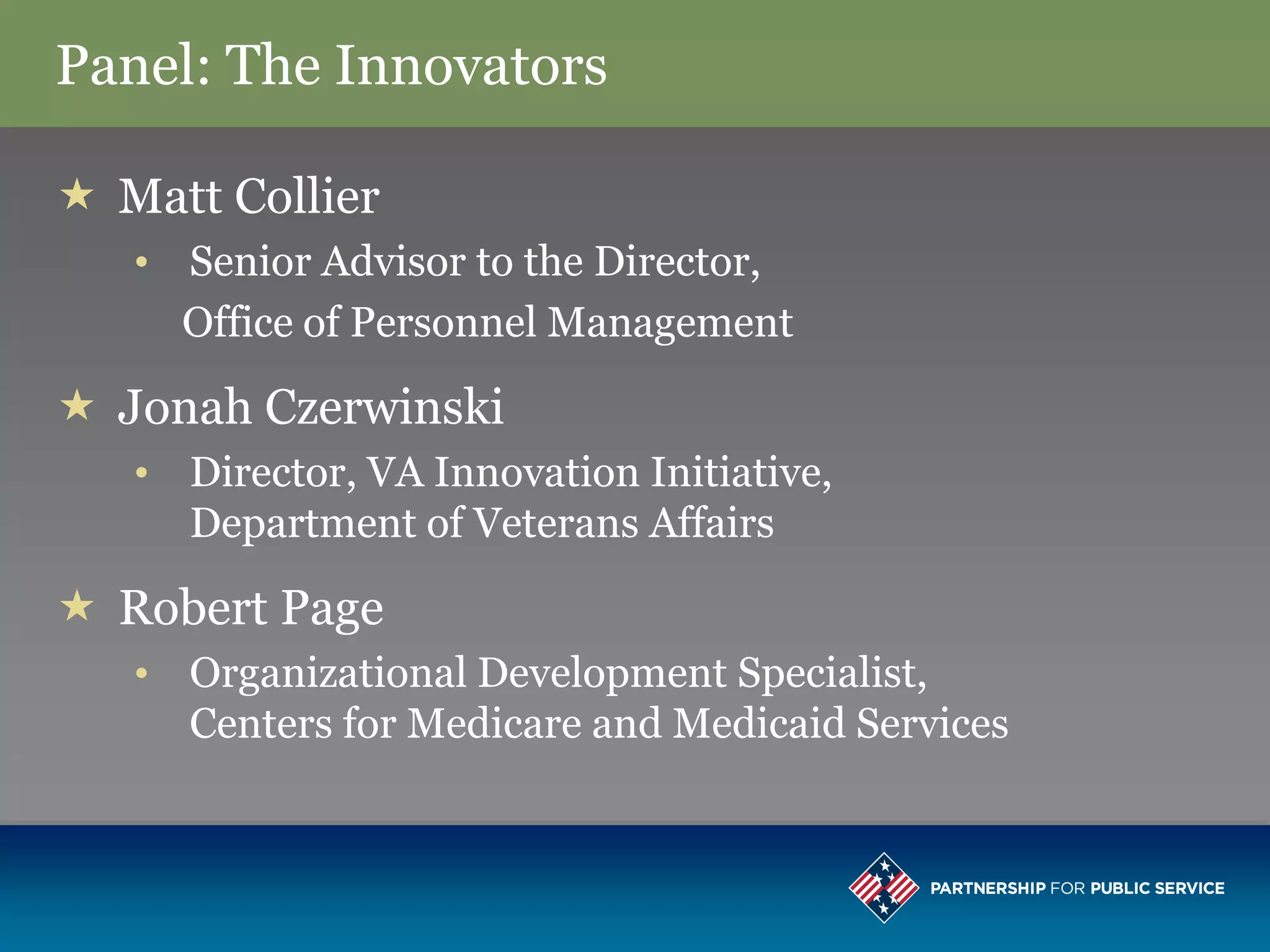 Panel: The Innovators

★ Matt Collier

• Senior Advisor to the Director, Office of Personnel Management

★ Jonah Czerwinski

• Director, VA Innovation Initiative, Department of Veterans Affairs

★ Robert Page

• Organizational Development Specialist, Centers for Medicare and Medicaid Services

PARTNERSHIP FOR PUBLIC SERVICE